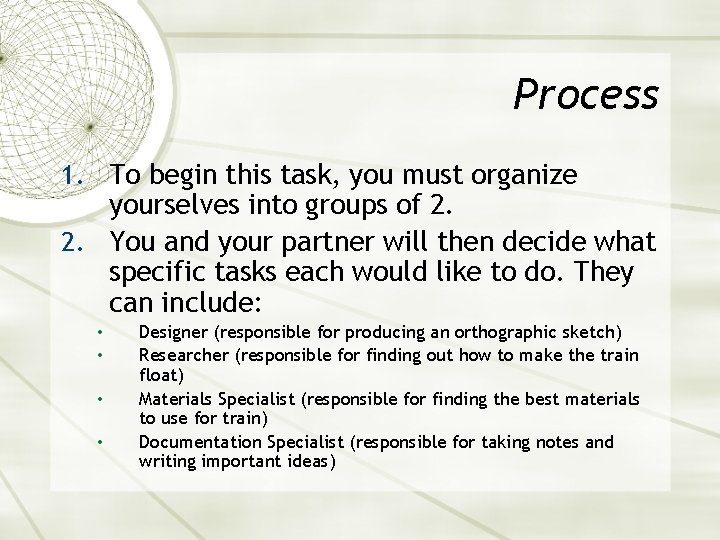 Process

1. To begin this task, you must organize yourselves into groups of 2.
2. You and your partner will then decide what specific tasks each would like to do. They can include:
• Designer (responsible for producing an orthographic sketch)
• Researcher (responsible for finding out how to make the train float)
• Materials Specialist (responsible for finding the best materials to use for train)
• Documentation Specialist (responsible for taking notes and writing important ideas)